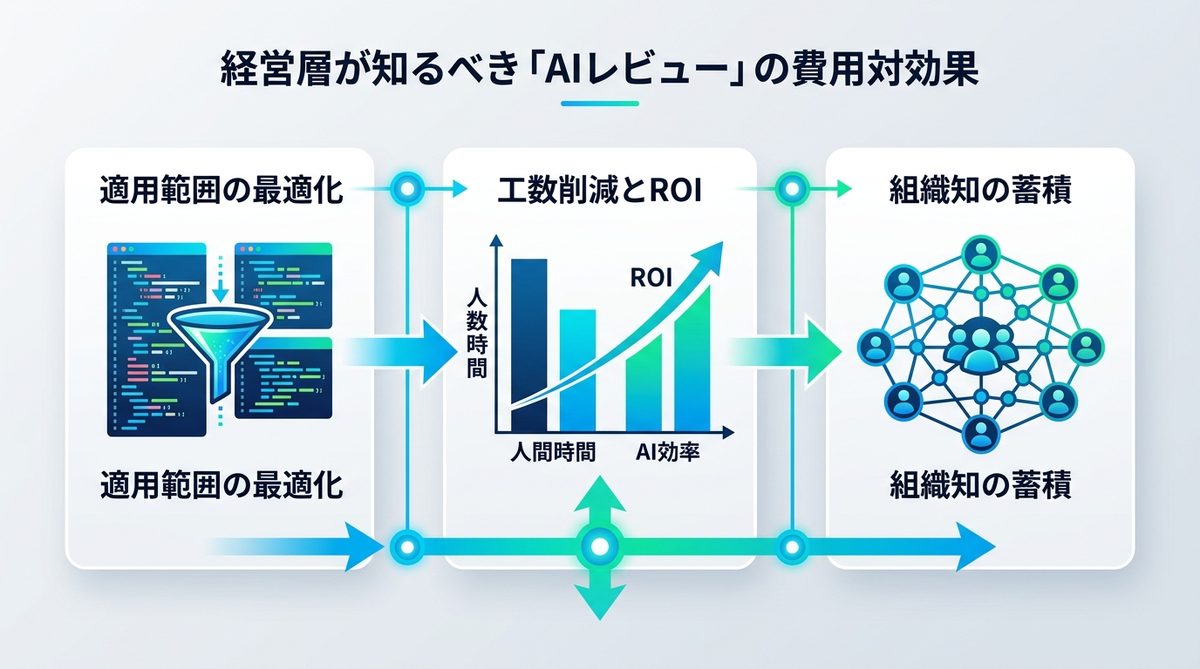 経営層が知るべき「AIレビュー」の費用対効果

適用範囲の最適化

適用範囲の最適化

工数削減とROI

人数時間

ROI

人間時間

AI効率

組織知の蓄積

組織知の蓄積